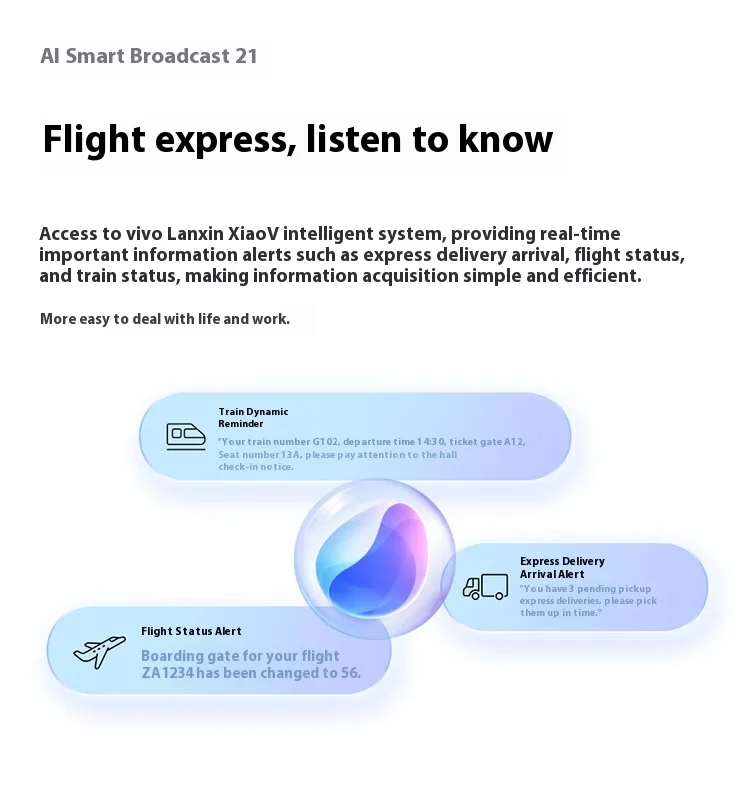 AI Smart Broadcast 21

Flight express, listen to know

Access to vivo Lanxin XiaoV intelligent system, providing real-time important information alerts such as express delivery arrival, flight status, and train status, making information acquisition simple and efficient.

More easy to deal with life and work.

Train Dynamic Reminder
"Your train number G102, departure time 14:30, ticket gate A12, Seat number 13A, please pay attention to the hall check-in notice.

Express Delivery Arrival Alert
"You have 3 pending pickup express deliveries, please pick them up in time."

Flight Status Alert
Boarding gate for your flight ZA1234 has been changed to 56.